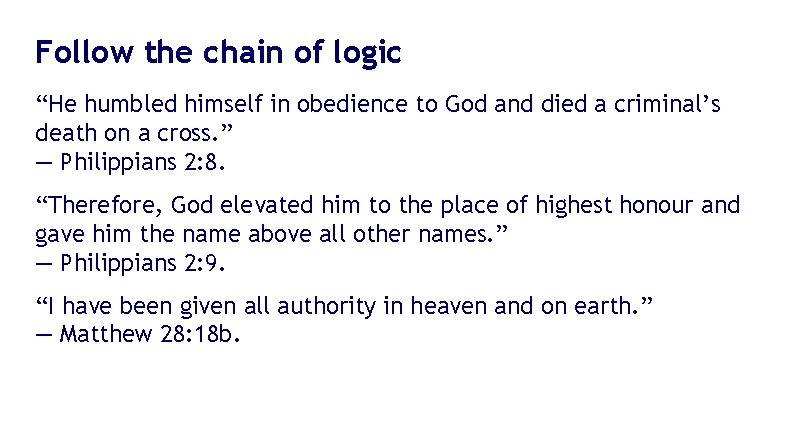 Follow the chain of logic

“He humbled himself in obedience to God and died a criminal’s death on a cross.”
— Philippians 2:8.

“Therefore, God elevated him to the place of highest honour and gave him the name above all other names.”
— Philippians 2:9.

“I have been given all authority in heaven and on earth.”
— Matthew 28:18b.